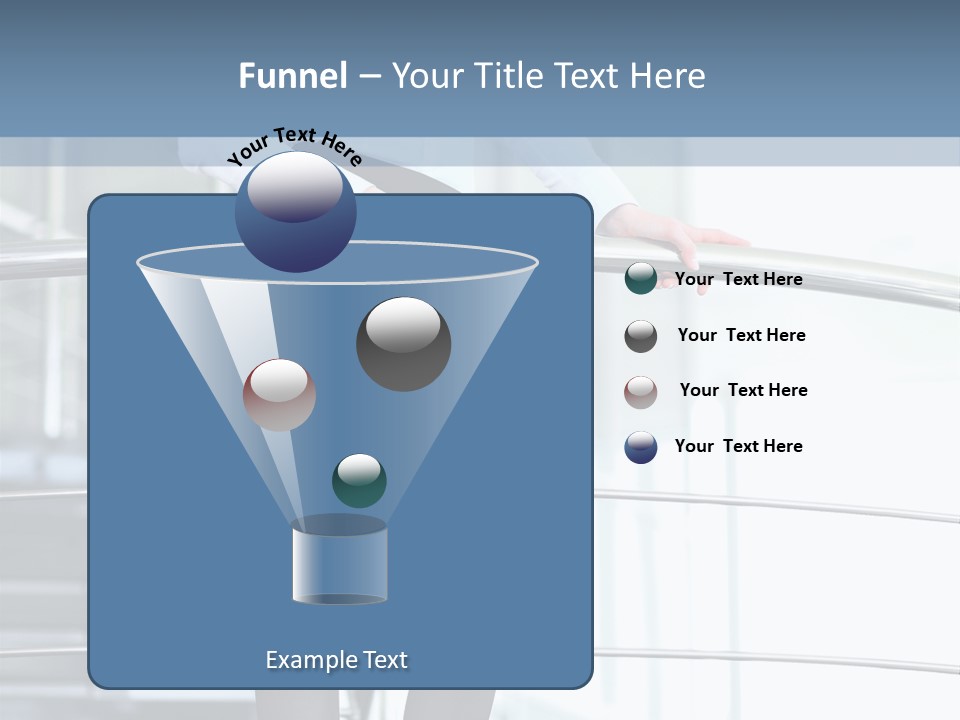 Funnel – Your Title Text Here

Your Text Here

Your Text Here

Your Text Here

Your Text Here

Your Text Here

Example Text